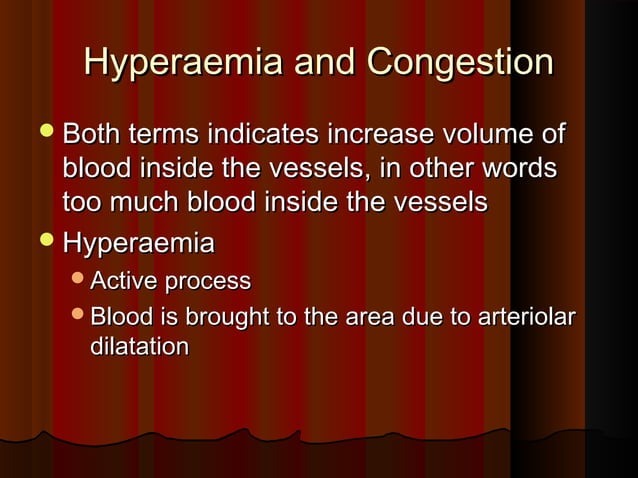 Hyperaemia and Congestion

- Both terms indicates increase volume of blood inside the vessels, in other words too much blood inside the vessels
- Hyperaemia
  - Active process
  - Blood is brought to the area due to arteriolar dilatation